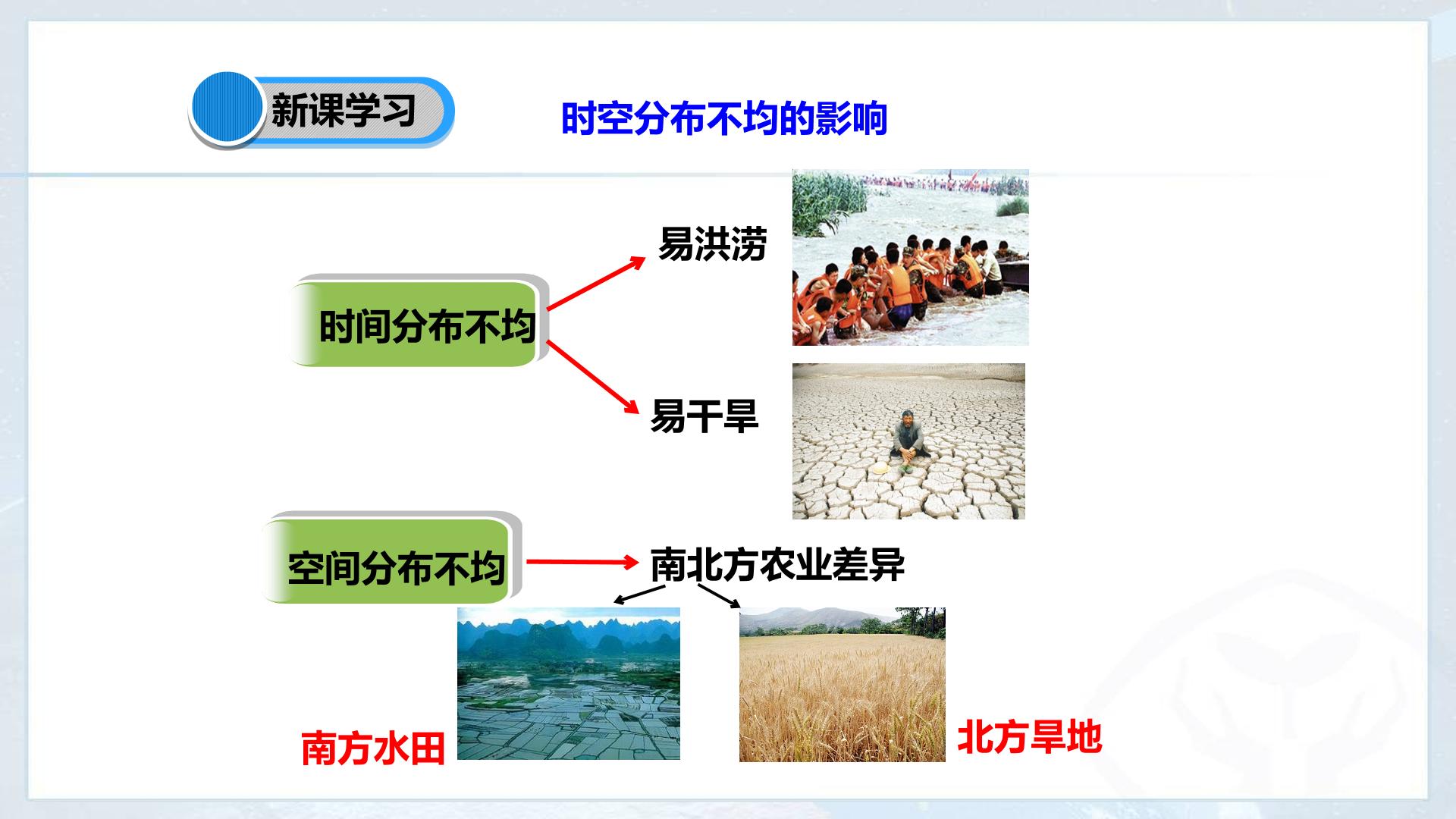 新课学习

时空分布不均的影响

时间分布不均

易洪涝

易干旱

空间分布不均

南北方农业差异

南方水田

北方旱地